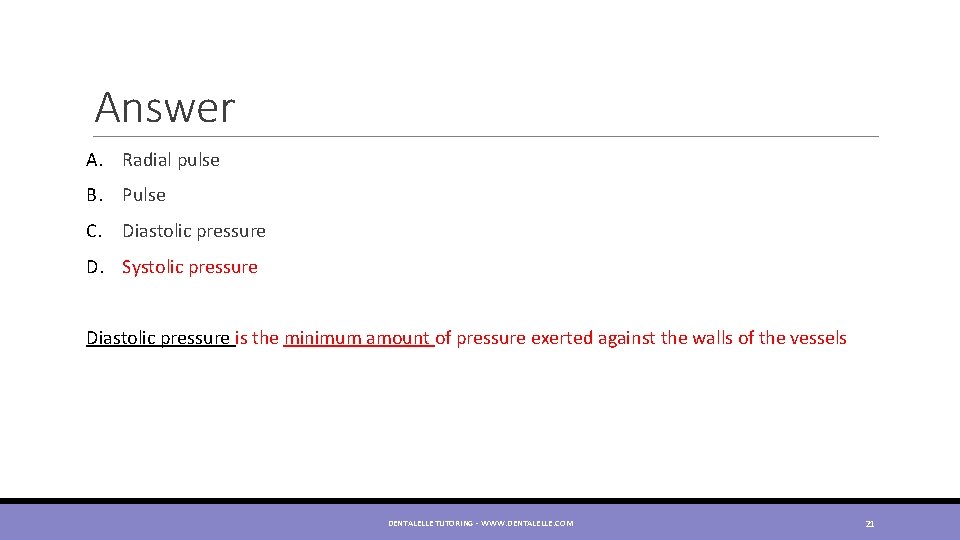 Answer

A. Radial pulse

B. Pulse

C. Diastolic pressure

D. Systolic pressure

Diastolic pressure is the minimum amount of pressure exerted against the walls of the vessels

DENTALELLE TUTORING - WWW.DENTALELLE.COM

21